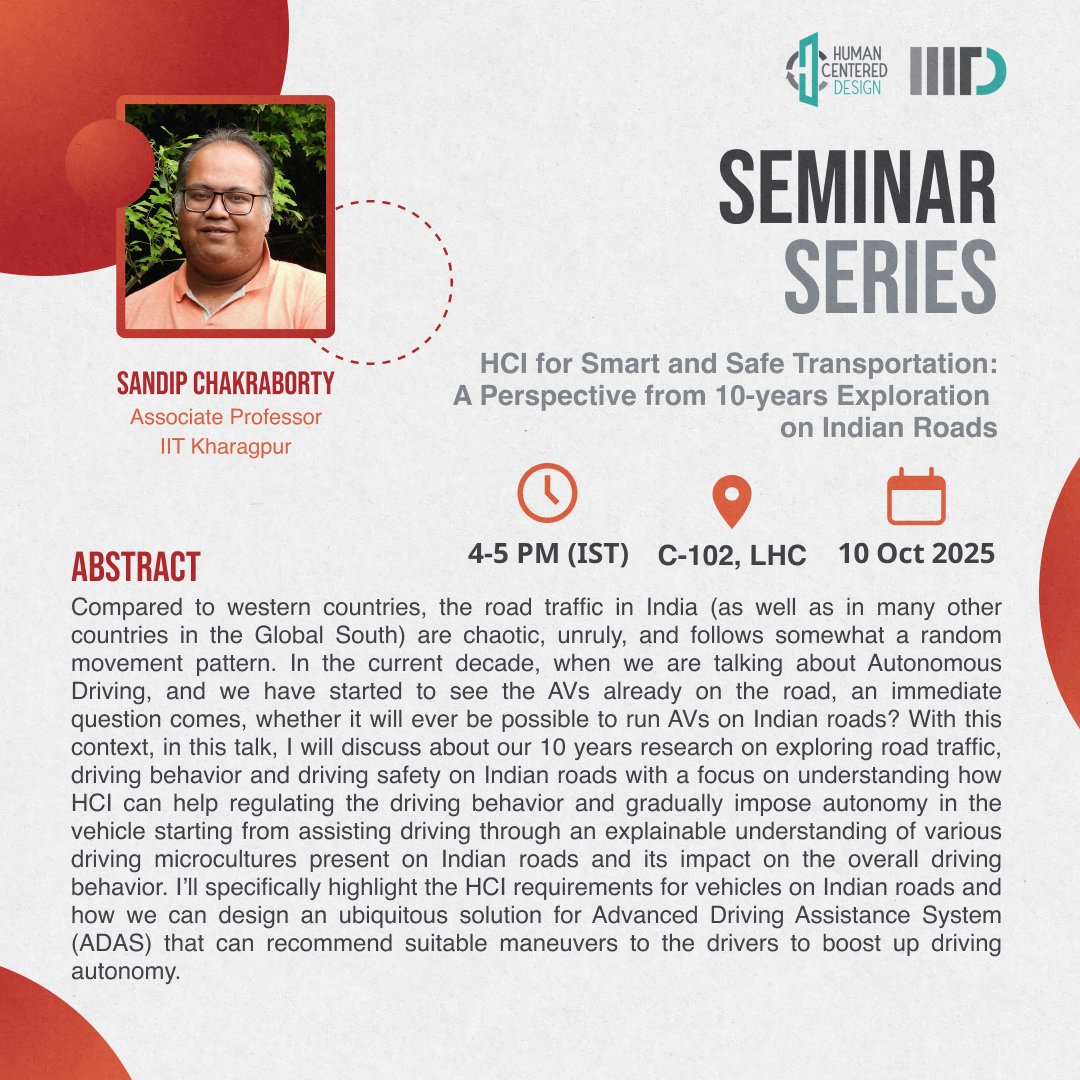 HUMAN CENTERED DESIGN

IIITD

SEMINAR SERIES

SANDIP CHAKRABORTY
Associate Professor
IIT Kharagpur

HCI for Smart and Safe Transportation: A Perspective from 10-years Exploration on Indian Roads

4-5 PM (IST)

C-102, LHC

10 Oct 2025

ABSTRACT

Compared to western countries, the road traffic in India (as well as in many other countries in the Global South) are chaotic, unruly, and follows somewhat a random movement pattern. In the current decade, when we are talking about Autonomous Driving, and we have started to see the AVs already on the road, an immediate question comes, whether it will ever be possible to run AVs on Indian roads? With this context, in this talk, I will discuss about our 10 years research on exploring road traffic, driving behavior and driving safety on Indian roads with a focus on understanding how HCI can help regulating the driving behavior and gradually impose autonomy in the vehicle starting from assisting driving through an explainable understanding of various driving microcultures present on Indian roads and its impact on the overall driving behavior. I'll specifically highlight the HCI requirements for vehicles on Indian roads and how we can design an ubiquitous solution for Advanced Driving Assistance System (ADAS) that can recommend suitable maneuvers to the drivers to boost up driving autonomy.